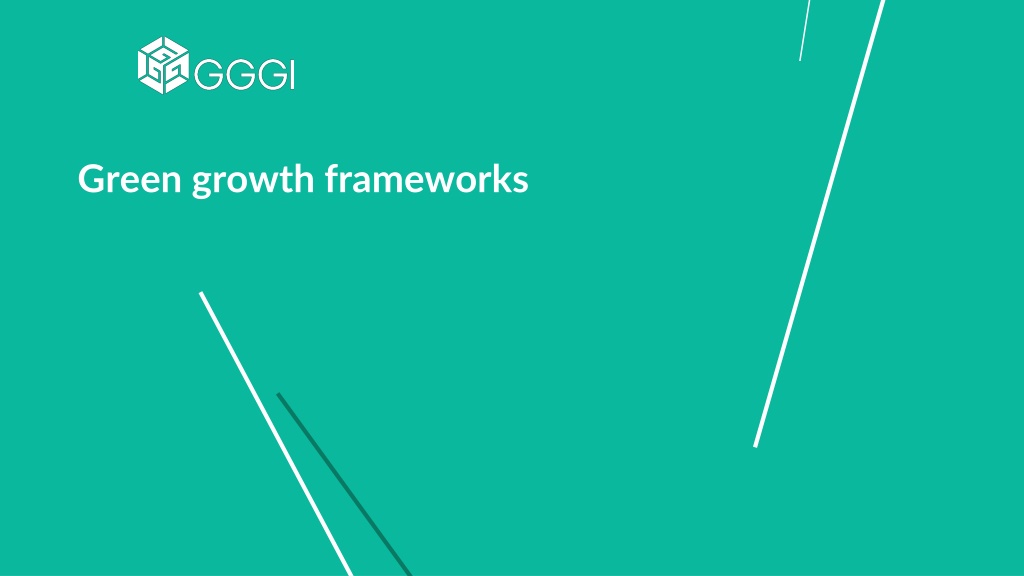 GGGI

Green growth frameworks